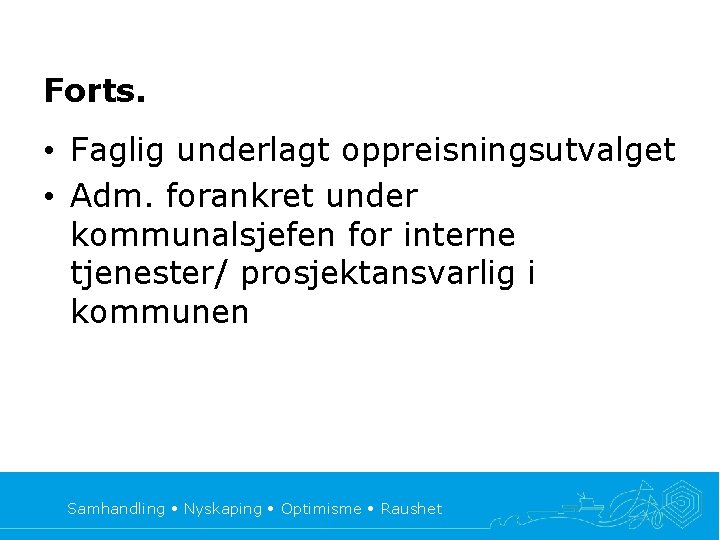 Forts.

• Faglig underlagt oppreisningsutvalget
• Adm. forankret under kommunalsjefen for interne tjenester/ prosjektansvarlig i kommunen

Samhandling • Nyskaping • Optimisme • Raushet